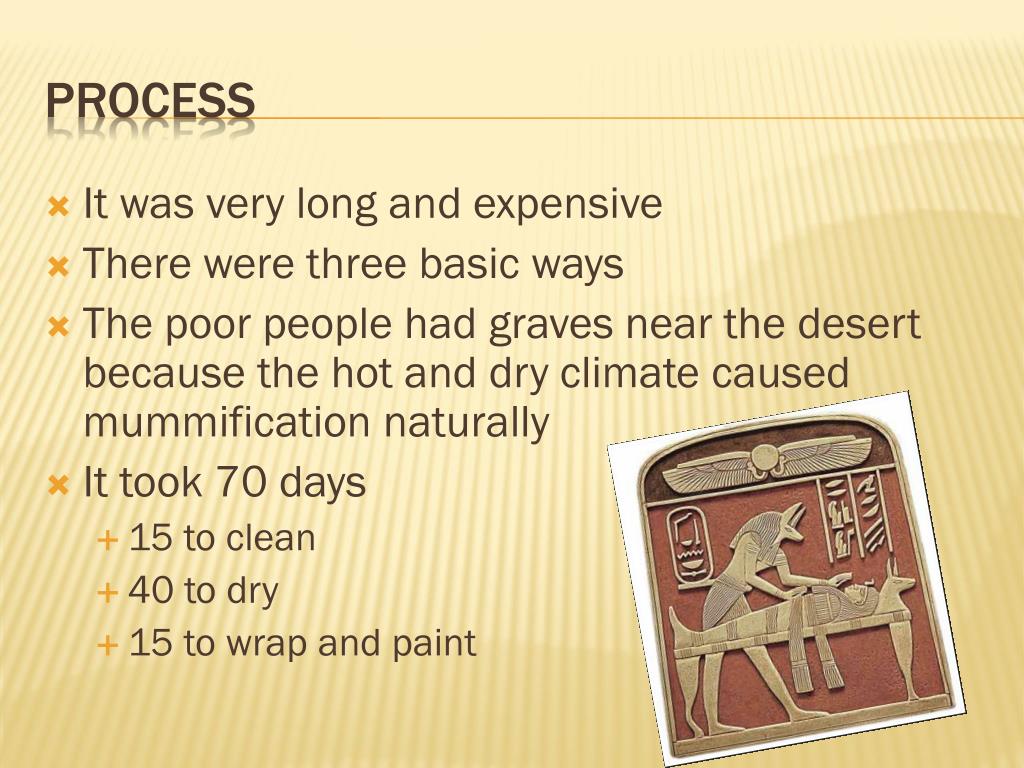 PROCESS

It was very long and expensive
There were three basic ways
The poor people had graves near the desert because the hot and dry climate caused mummification naturally
It took 70 days
15 to clean
40 to dry
15 to wrap and paint